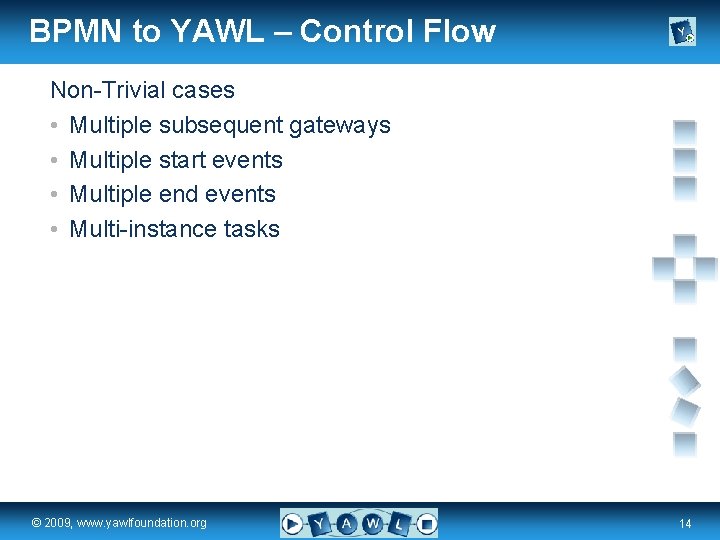 BPMN to YAWL – Control Flow

Non-Trivial cases
• Multiple subsequent gateways
• Multiple start events
• Multiple end events
• Multi-instance tasks

© 2009, www.yawlfoundation.org

Y A W L

14